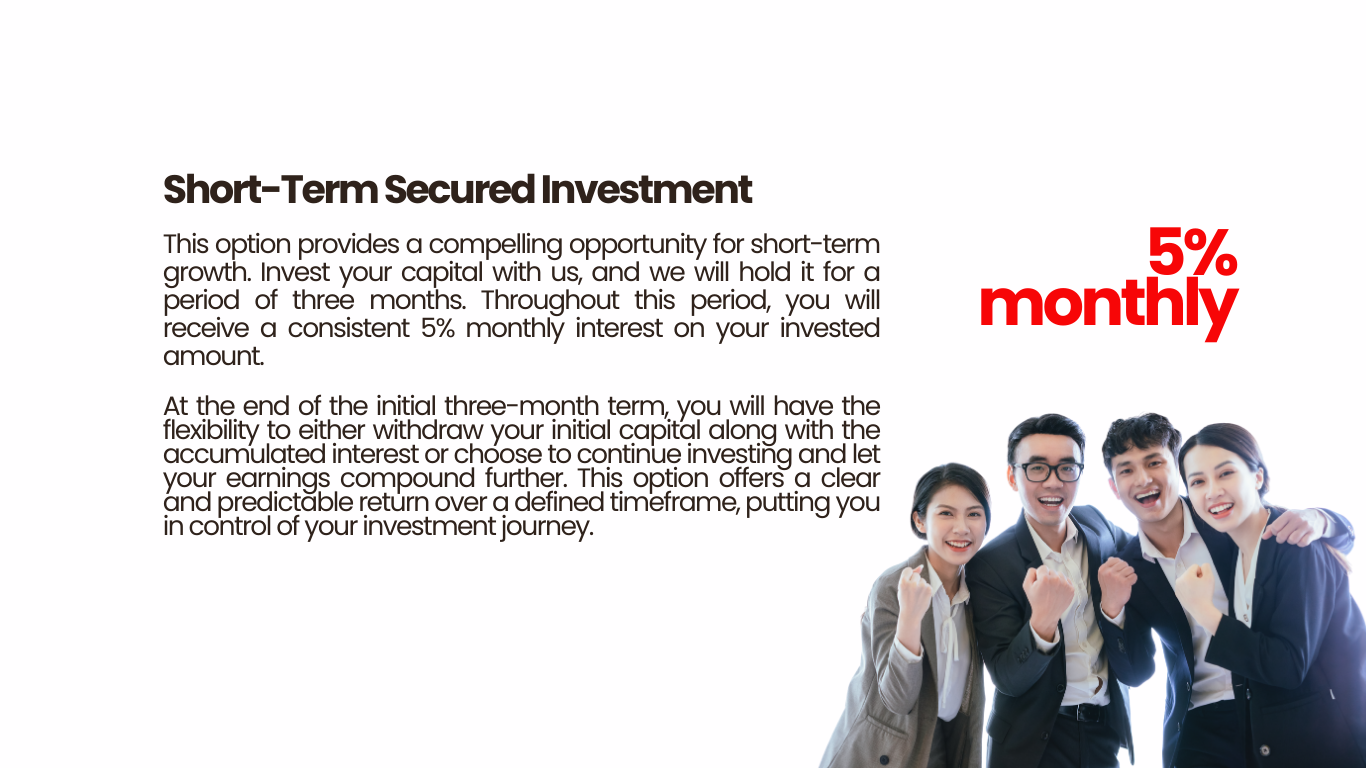 Short-Term Secured Investment

This option provides a compelling opportunity for short-term growth. Invest your capital with us, and we will hold it for a period of three months. Throughout this period, you will receive a consistent 5% monthly interest on your invested amount.

At the end of the initial three-month term, you will have the flexibility to either withdraw your initial capital along with the accumulated interest or choose to continue investing and let your earnings compound further. This option offers a clear and predictable return over a defined timeframe, putting you in control of your investment journey.

5%
monthly